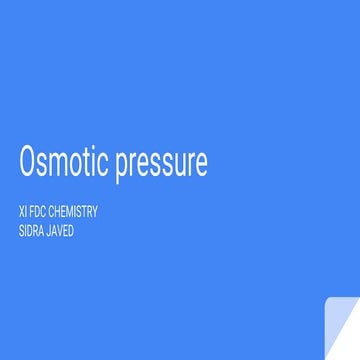 Osmotic pressure

XI FDC CHEMISTRY
SIDRA JAVED